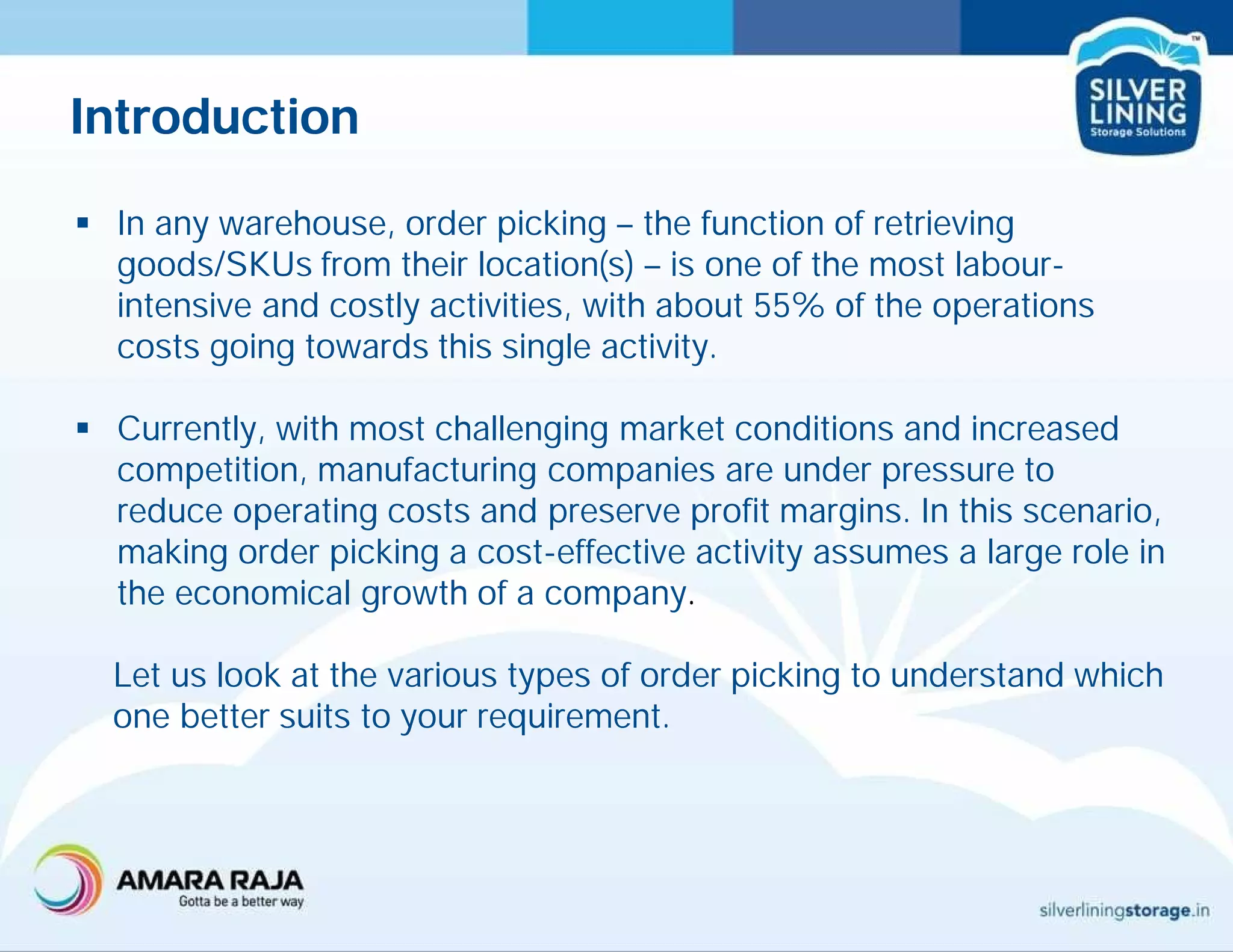 Introduction

SILVER LINING Storage Solutions ™

▪ In any warehouse, order picking – the function of retrieving goods/SKUs from their location(s) – is one of the most labour-intensive and costly activities, with about 55% of the operations costs going towards this single activity.

▪ Currently, with most challenging market conditions and increased competition, manufacturing companies are under pressure to reduce operating costs and preserve profit margins. In this scenario, making order picking a cost-effective activity assumes a large role in the economical growth of a company.

Let us look at the various types of order picking to understand which one better suits to your requirement.

AMARA RAJA
Gotta be a better way

silverliningstorage.in